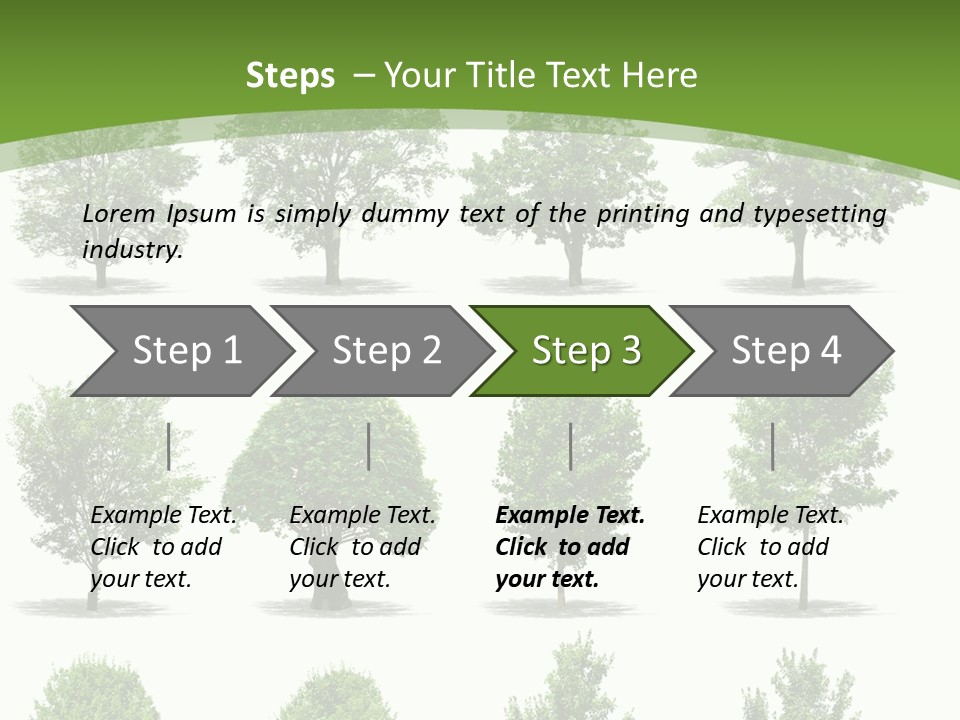 Steps – Your Title Text Here

Lorem Ipsum is simply dummy text of the printing and typesetting industry.

Step 1

Step 2

Step 3

Step 4

Example Text. Click to add your text.

Example Text. Click to add your text.

Example Text. Click to add your text.

Example Text. Click to add your text.